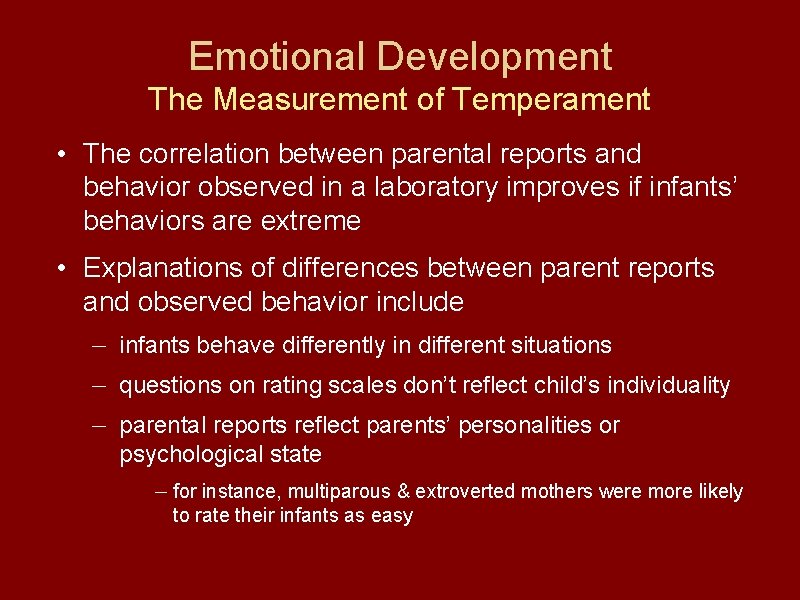 Emotional Development
The Measurement of Temperament

• The correlation between parental reports and behavior observed in a laboratory improves if infants' behaviors are extreme

• Explanations of differences between parent reports and observed behavior include

– infants behave differently in different situations

– questions on rating scales don't reflect child's individuality

– parental reports reflect parents' personalities or psychological state

– for instance, multiparous & extroverted mothers were more likely to rate their infants as easy